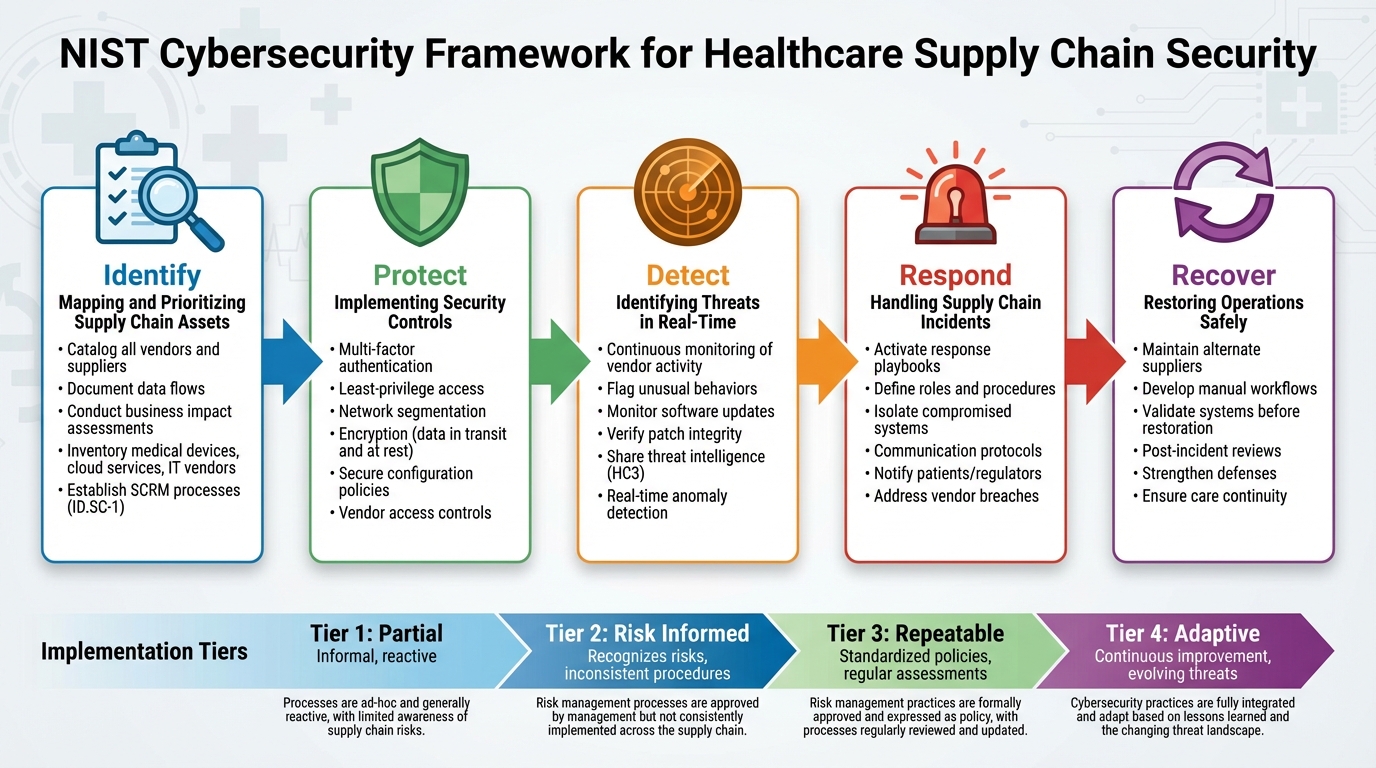 NIST Cybersecurity Framework for Healthcare Supply Chain Security

Identify
Mapping and Prioritizing Supply Chain Assets
• Catalog all vendors and suppliers
• Document data flows
• Conduct business impact assessments
• Inventory medical devices, cloud services, IT vendors
• Establish SCRM processes (ID.SC-1)

Protect
Implementing Security Controls
• Multi-factor authentication
• Least-privilege access
• Network segmentation
• Encryption (data in transit and at rest)
• Secure configuration policies
• Vendor access controls

Detect
Identifying Threats in Real-Time
• Continuous monitoring of vendor activity
• Flag unusual behaviors
• Monitor software updates
• Verify patch integrity
• Share threat intelligence (HC3)
• Real-time anomaly detection

Respond
Handling Supply Chain Incidents
• Activate response playbooks
• Define roles and procedures
• Isolate compromised systems
• Communication protocols
• Notify patients/regulators
• Address vendor breaches

Recover
Restoring Operations Safely
• Maintain alternate suppliers
• Develop manual workflows
• Validate systems before restoration
• Post-incident reviews
• Strengthen defenses
• Ensure care continuity

Implementation Tiers

Tier 1: Partial
Informal, reactive
Processes are ad-hoc and generally reactive, with limited awareness of supply chain risks.

Tier 2: Risk Informed
Recognizes risks, inconsistent procedures
Risk management processes are approved by management but not consistently implemented across the supply chain.

Tier 3: Repeatable
Standardized policies, regular assessments
Risk management practices are formally approved and expressed as policy, with processes regularly reviewed and updated.

Tier 4: Adaptive
Continuous improvement, evolving threats
Cybersecurity practices are fully integrated and adapt based on lessons learned and the changing threat landscape.